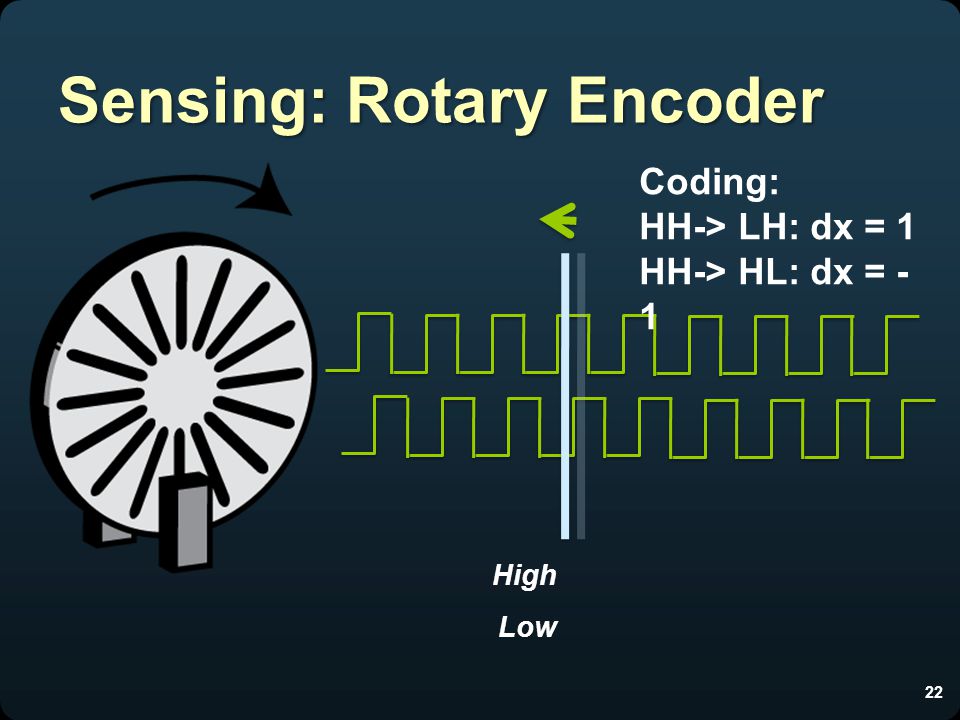 Sensing: Rotary Encoder

Coding:
HH-> LH: dx = 1
HH-> HL: dx = -1

High

Low

22